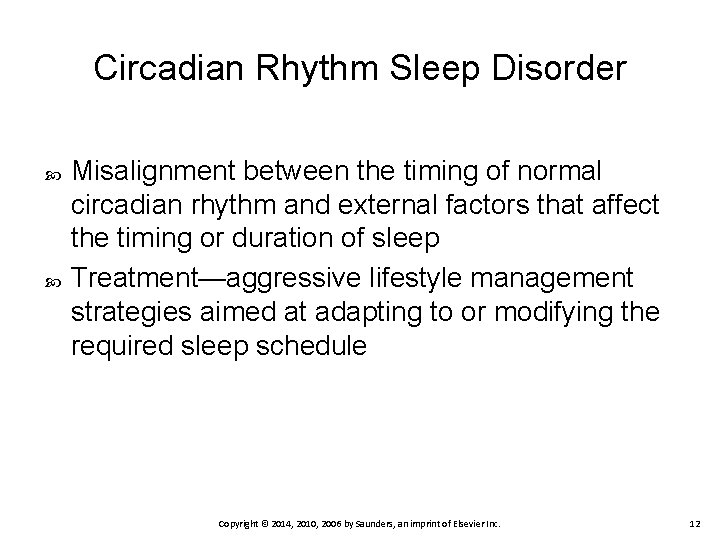 Circadian Rhythm Sleep Disorder

Misalignment between the timing of normal circadian rhythm and external factors that affect the timing or duration of sleep

Treatment—aggressive lifestyle management strategies aimed at adapting to or modifying the required sleep schedule

Copyright © 2014, 2010, 2006 by Saunders, an imprint of Elsevier Inc.

12